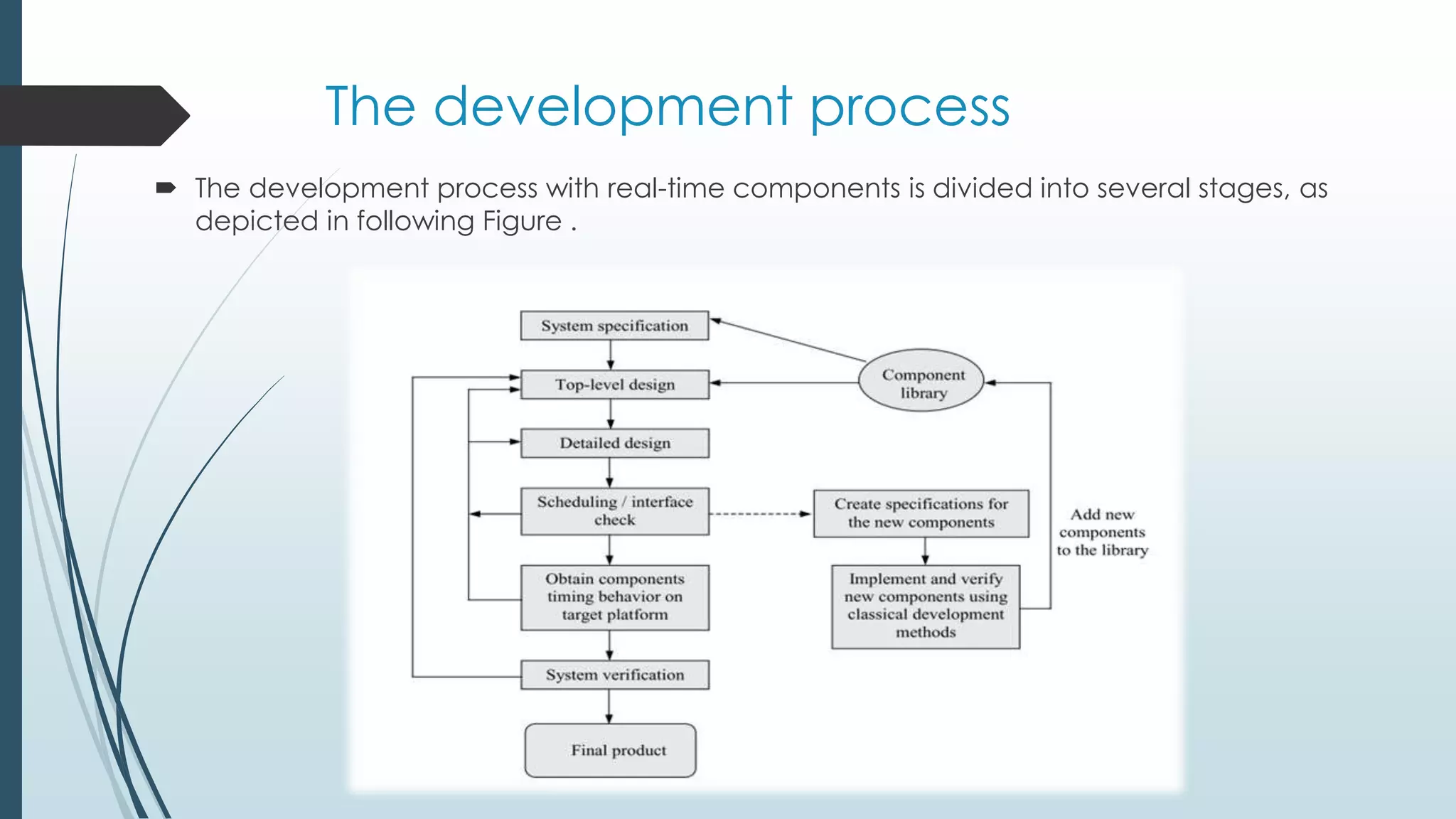 The development process

The development process with real-time components is divided into several stages, as depicted in following Figure .

System specification

Top-level design

Detailed design

Scheduling / interface check

Obtain components timing behavior on target platform

System verification

Final product

Component library

Create specifications for the new components

Implement and verify new components using classical development methods

Add new components to the library